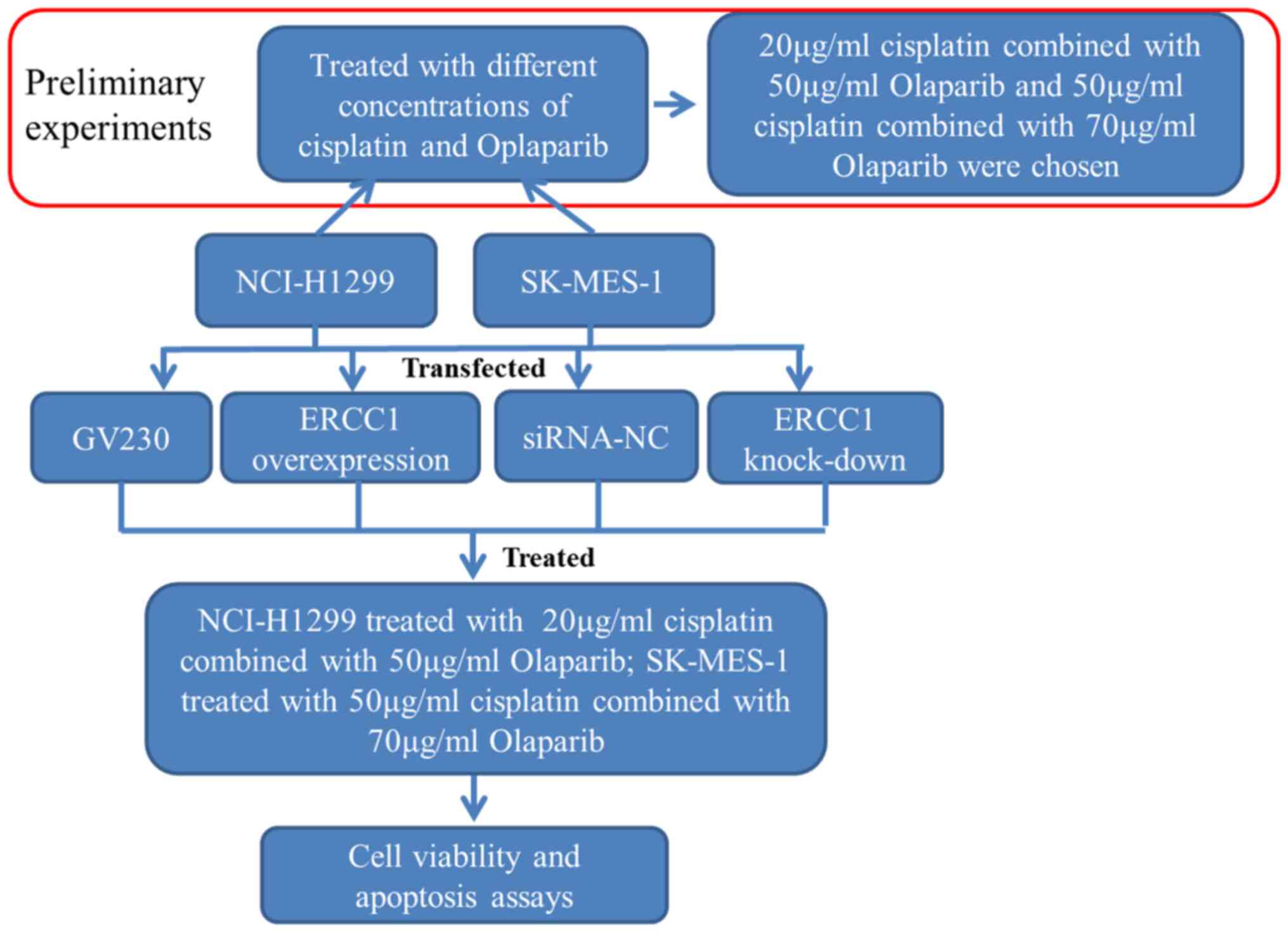 Preliminary experiments

Treated with different concentrations of cisplatin and Oplaparib

20μg/ml cisplatin combined with 50μg/ml Olaparib and 50μg/ml cisplatin combined with 70μg/ml Olaparib were chosen

NCI-H1299

SK-MES-1

Transfected

GV230

ERCC1 overexpression

siRNA-NC

ERCC1 knock-down

Treated

NCI-H1299 treated with 20μg/ml cisplatin combined with 50μg/ml Olaparib; SK-MES-1 treated with 50μg/ml cisplatin combined with 70μg/ml Olaparib

Cell viability and apoptosis assays